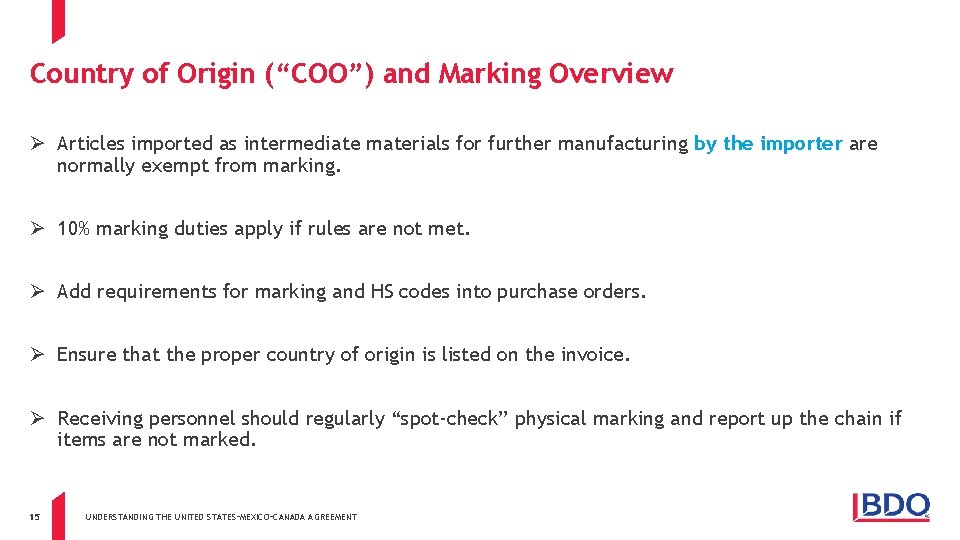 Country of Origin (“COO”) and Marking Overview

➢ Articles imported as intermediate materials for further manufacturing by the importer are normally exempt from marking.

➢ 10% marking duties apply if rules are not met.

➢ Add requirements for marking and HS codes into purchase orders.

➢ Ensure that the proper country of origin is listed on the invoice.

➢ Receiving personnel should regularly “spot-check” physical marking and report up the chain if items are not marked.

15

UNDERSTANDING THE UNITED STATES-MEXICO-CANADA AGREEMENT

BDO